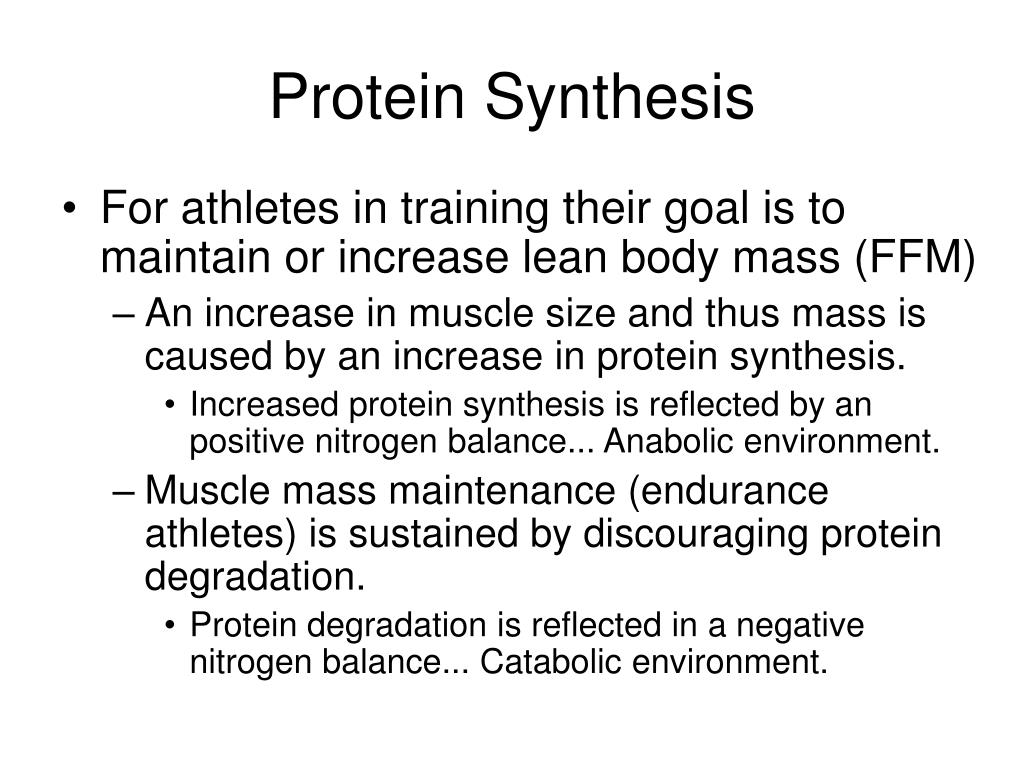 Protein Synthesis

• For athletes in training their goal is to maintain or increase lean body mass (FFM)

– An increase in muscle size and thus mass is caused by an increase in protein synthesis.

• Increased protein synthesis is reflected by an positive nitrogen balance... Anabolic environment.

– Muscle mass maintenance (endurance athletes) is sustained by discouraging protein degradation.

• Protein degradation is reflected in a negative nitrogen balance... Catabolic environment.